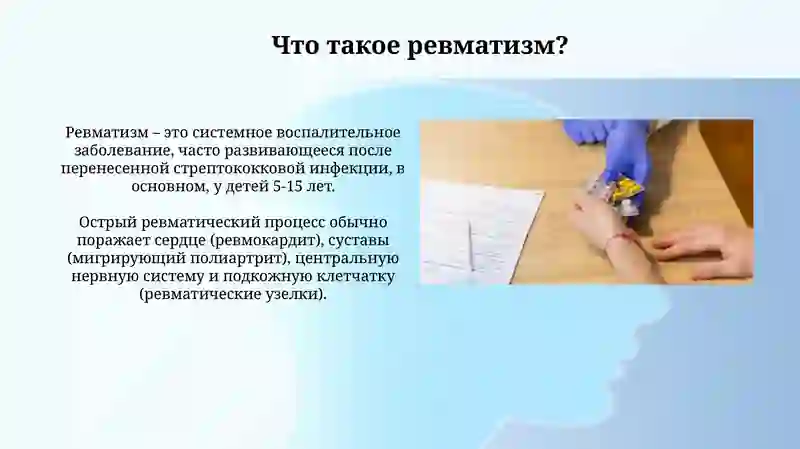 Что такое ревматизм?

Ревматизм – это системное воспалительное заболевание, часто развивающееся после перенесенной стрептококковой инфекции, в основном, у детей 5-15 лет.

Острый ревматический процесс обычно поражает сердце (ревмокардит), суставы (мигрирующий полиартрит), центральную нервную систему и подкожную клетчатку (ревматические узелки).